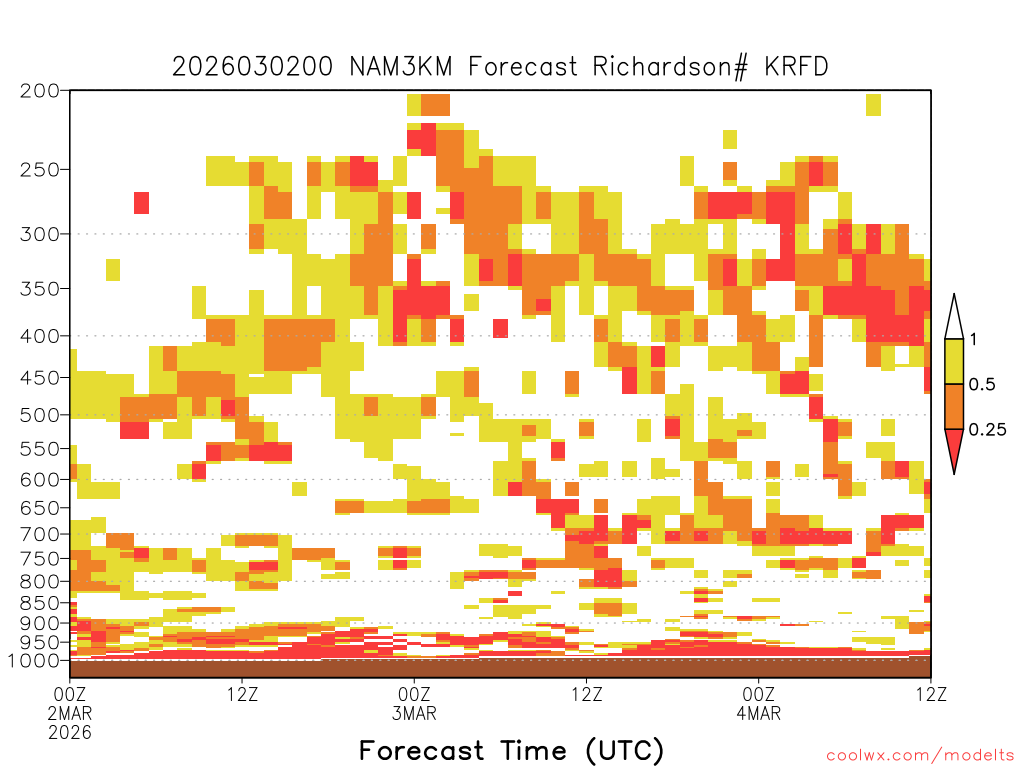 2026030200 NAM3KM Forecast Richardson# KRFD

200
250
300
350
400
450
500
550
600
650
700
750
800
850
900
950
1000

1
0.5
0.25

00Z
2MAR
2026
12Z
00Z
3MAR
12Z
00Z
4MAR
12Z

Forecast Time (UTC)

coolwx.com/modelts